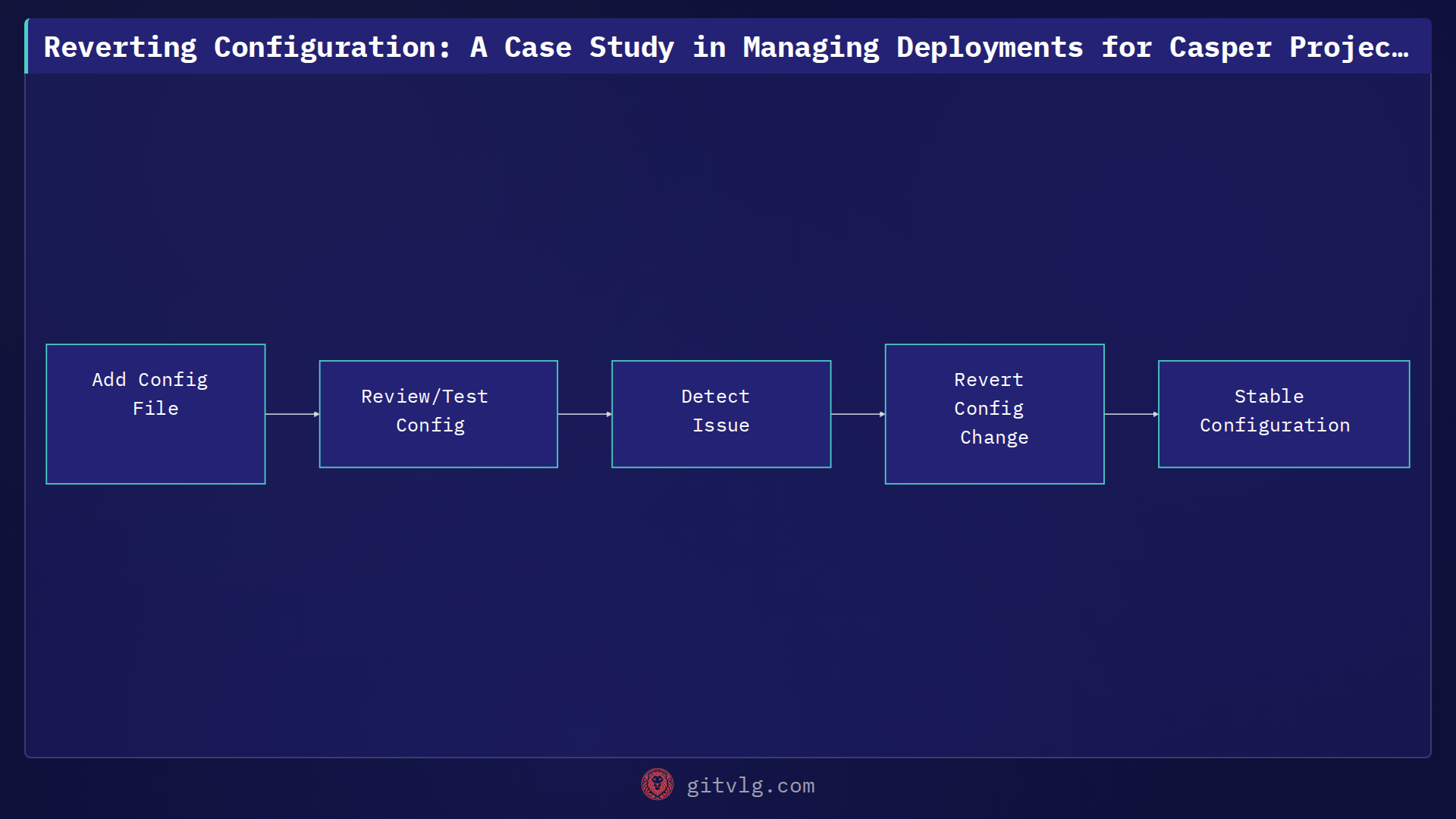 Reverting Configuration: A Case Study in Managing Deployments for Casper Projec…

Add Config File

Review/Test Config

Detect Issue

Revert Config Change

Stable Configuration

gitvlg.com